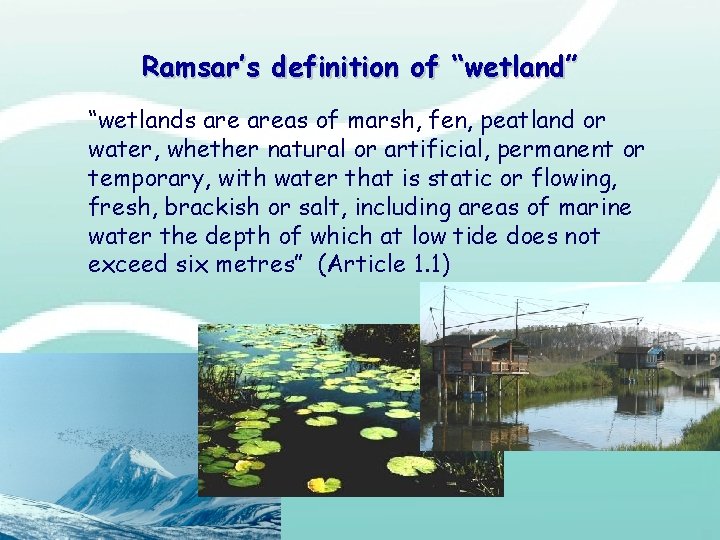 Ramsar's definition of "wetland"

"wetlands are areas of marsh, fen, peatland or water, whether natural or artificial, permanent or temporary, with water that is static or flowing, fresh, brackish or salt, including areas of marine water the depth of which at low tide does not exceed six metres" (Article 1.1)